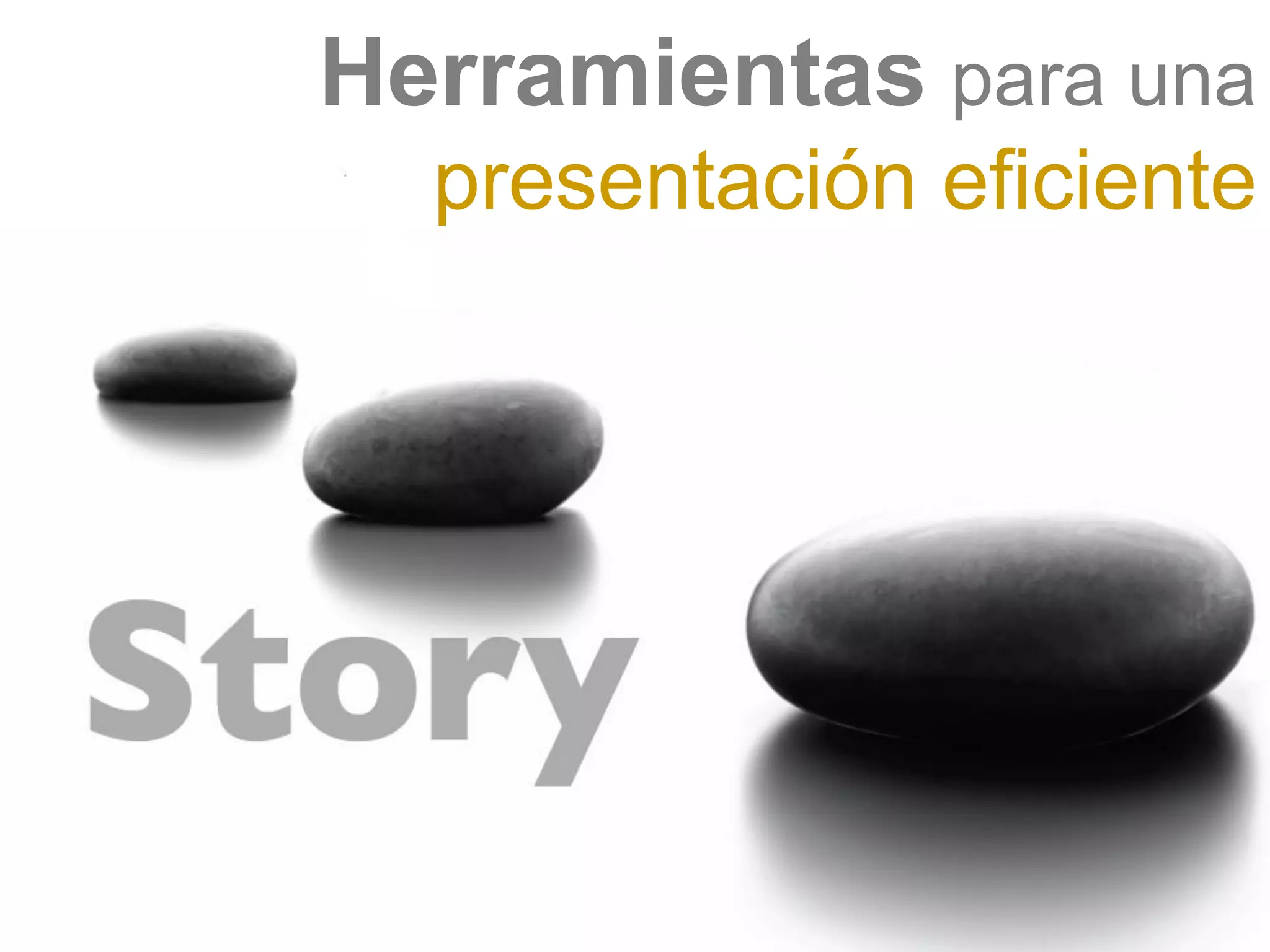 Herramientas para una presentación eficiente

Story